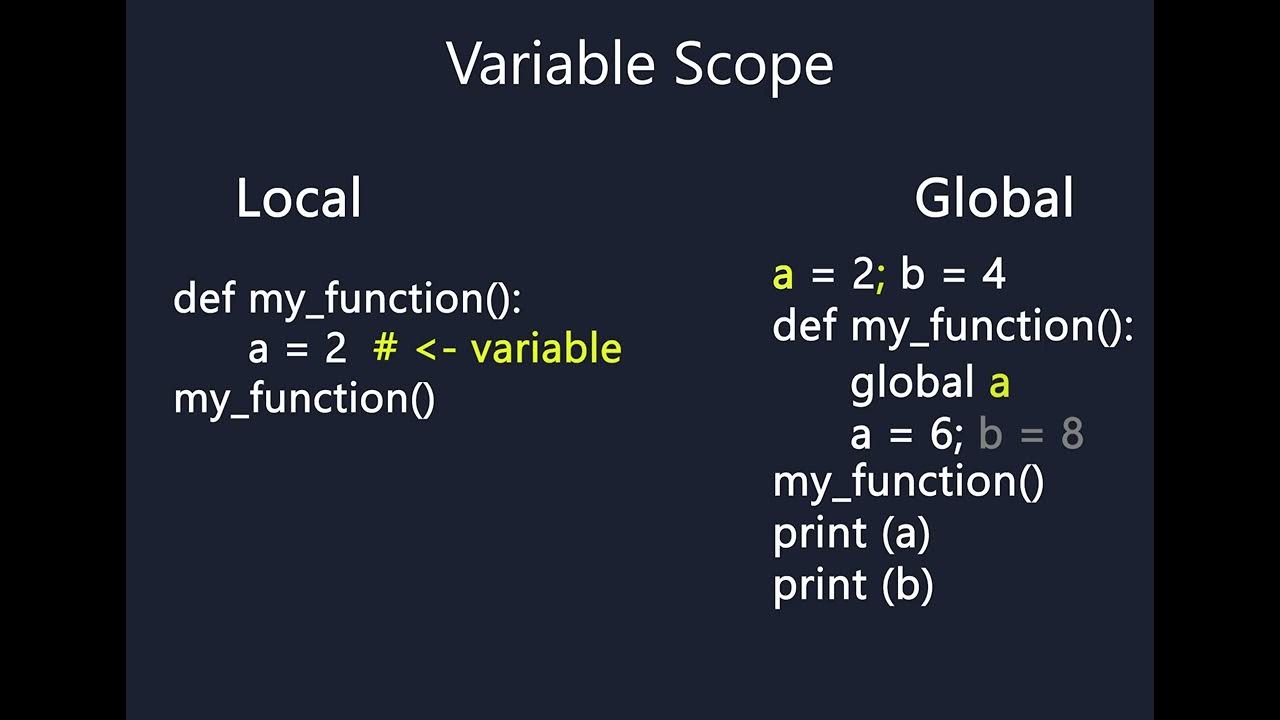 Variable Scope

Local

def my_function():
    a = 2  # <- variable
my_function()

Global

a = 2; b = 4
def my_function():
    global a
    a = 6; b = 8
my_function()
print (a)
print (b)